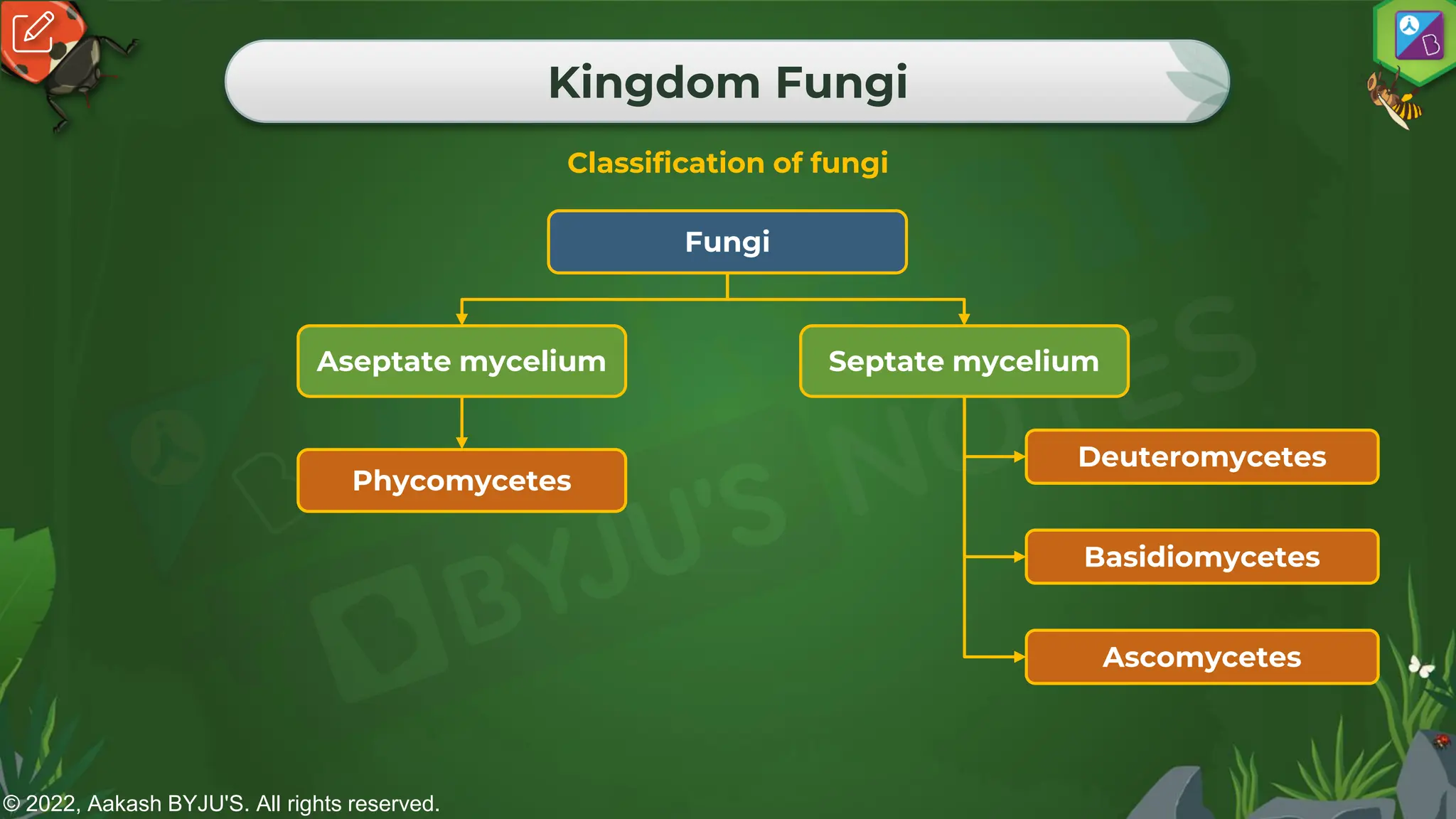 Kingdom Fungi

Classification of fungi

Fungi

Aseptate mycelium

Septate mycelium

Phycomycetes

Deuteromycetes

Basidiomycetes

Ascomycetes

BYJU'S NOTES

© 2022, Aakash BYJU'S. All rights reserved.